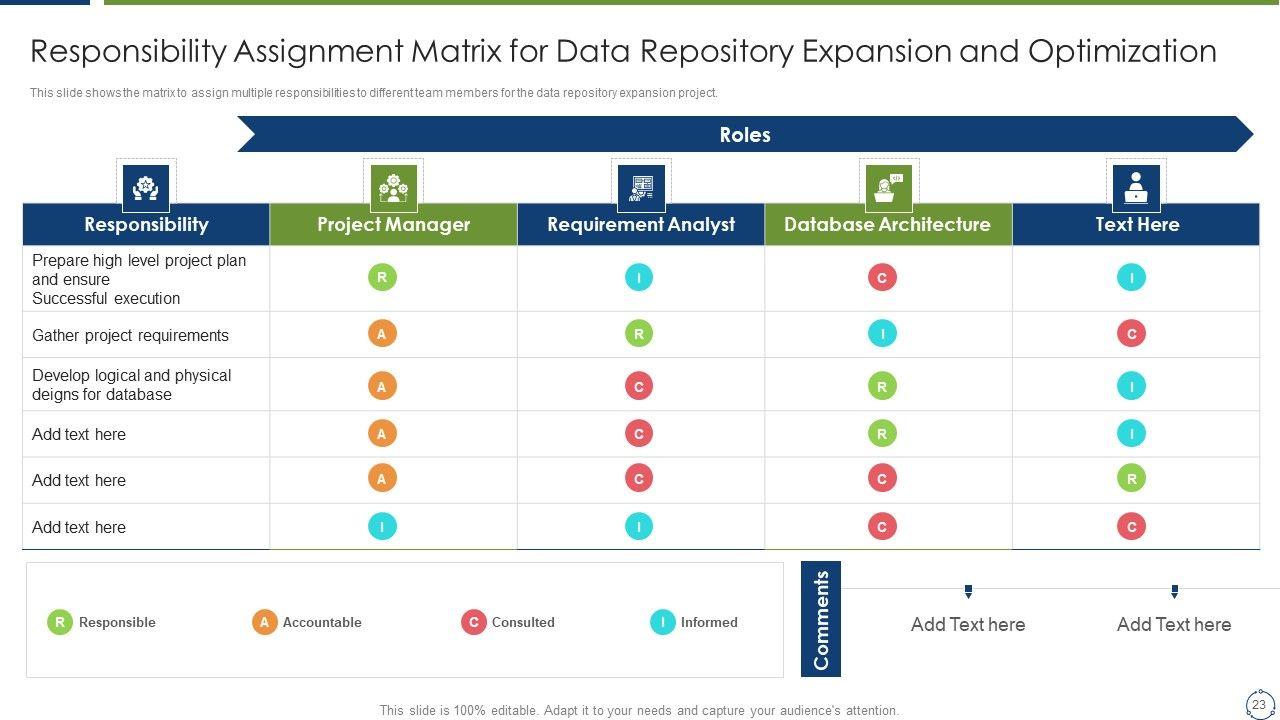 Responsibility Assignment Matrix for Data Repository Expansion and Optimization

This slide shows the matrix to assign multiple responsibilities to different team members for the data repository expansion project.

Roles

| Responsibility | Project Manager | Requirement Analyst | Database Architecture | Text Here |
|---|---|---|---|---|
| Prepare high level project plan and ensure Successful execution | R | I | C | I |
| Gather project requirements | A | R | I | C |
| Develop logical and physical deigns for database | A | C | R | I |
| Add text here | A | C | R | I |
| Add text here | A | C | C | R |
| Add text here | I | I | C | C |

R Responsible
A Accountable
C Consulted
I Informed

Comments

Add Text here

Add Text here

This slide is 100% editable. Adapt it to your needs and capture your audience's attention.

23